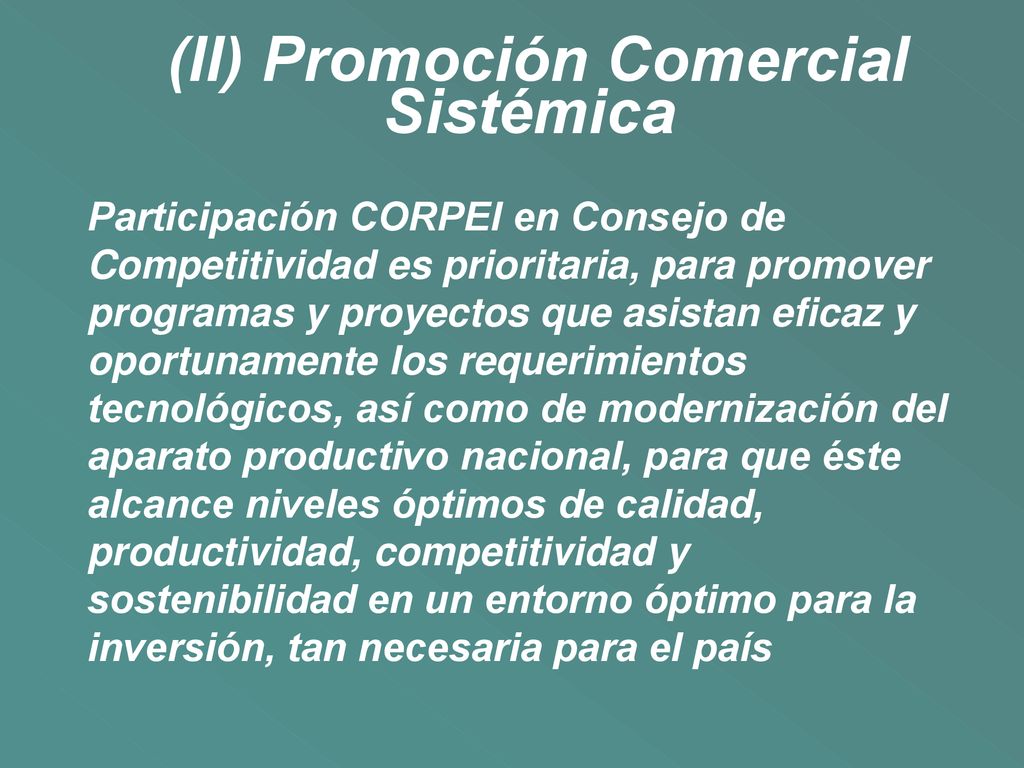 (II) Promoción Comercial Sistémica

Participación CORPEI en Consejo de Competitividad es prioritaria, para promover programas y proyectos que asistan eficaz y oportunamente los requerimientos tecnológicos, así como de modernización del aparato productivo nacional, para que éste alcance niveles óptimos de calidad, productividad, competitividad y sostenibilidad en un entorno óptimo para la inversión, tan necesaria para el país